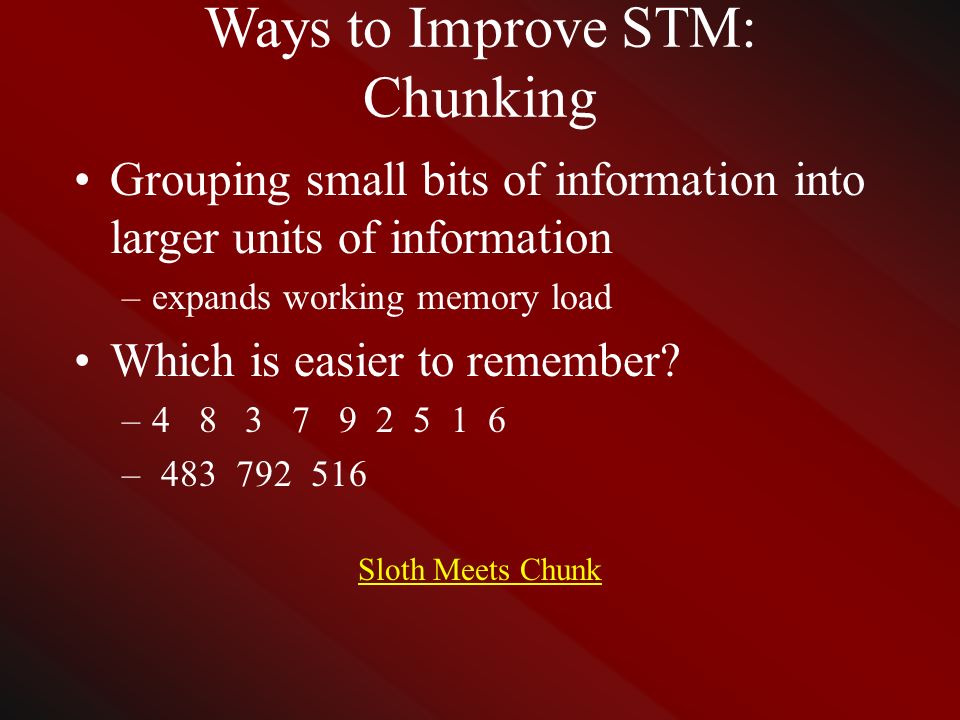 Ways to Improve STM: Chunking

• Grouping small bits of information into larger units of information
– expands working memory load

• Which is easier to remember?
– 4 8 3 7 9 2 5 1 6
– 483 792 516

Sloth Meets Chunk